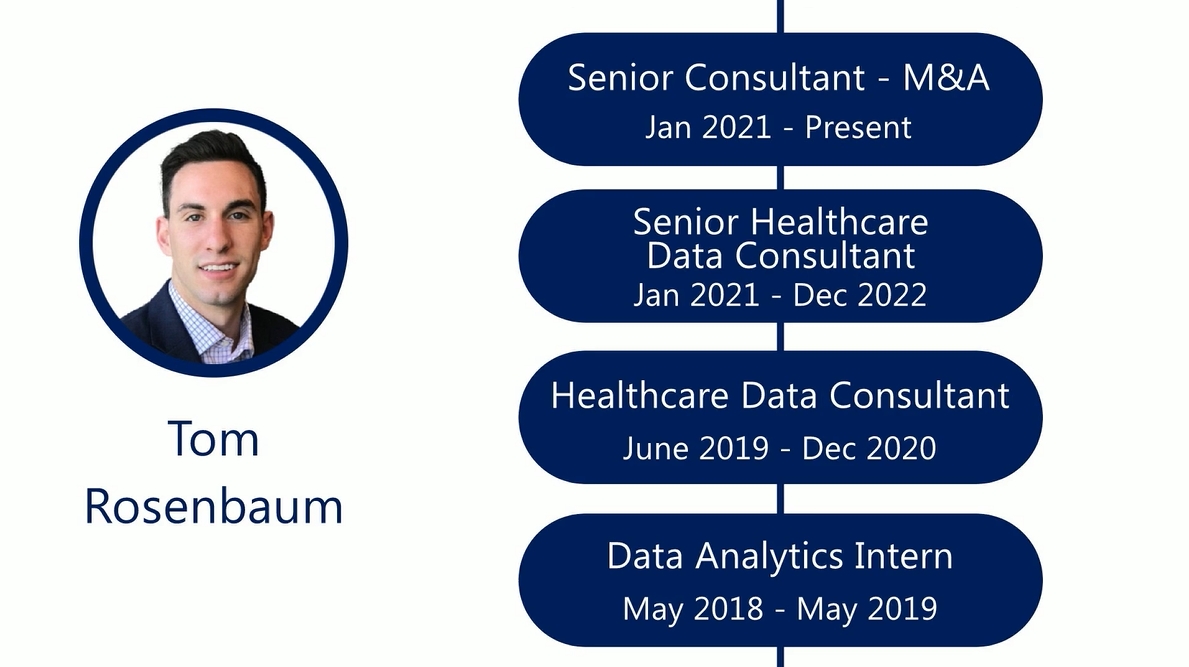 Tom Rosenbaum

Senior Consultant - M&A
Jan 2021 - Present

Senior Healthcare Data Consultant
Jan 2021 - Dec 2022

Healthcare Data Consultant
June 2019 - Dec 2020

Data Analytics Intern
May 2018 - May 2019